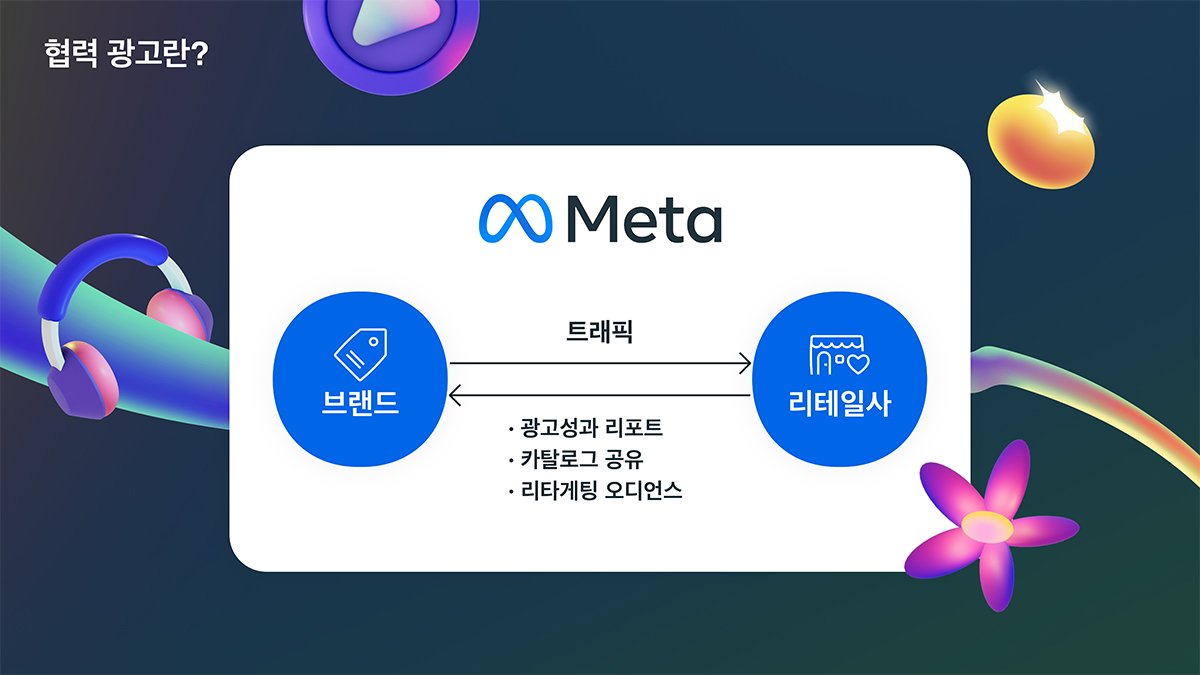 협력 광고란?

Meta

브랜드

트래픽

리테일사

· 광고성과 리포트
· 카탈로그 공유
· 리타게팅 오디언스